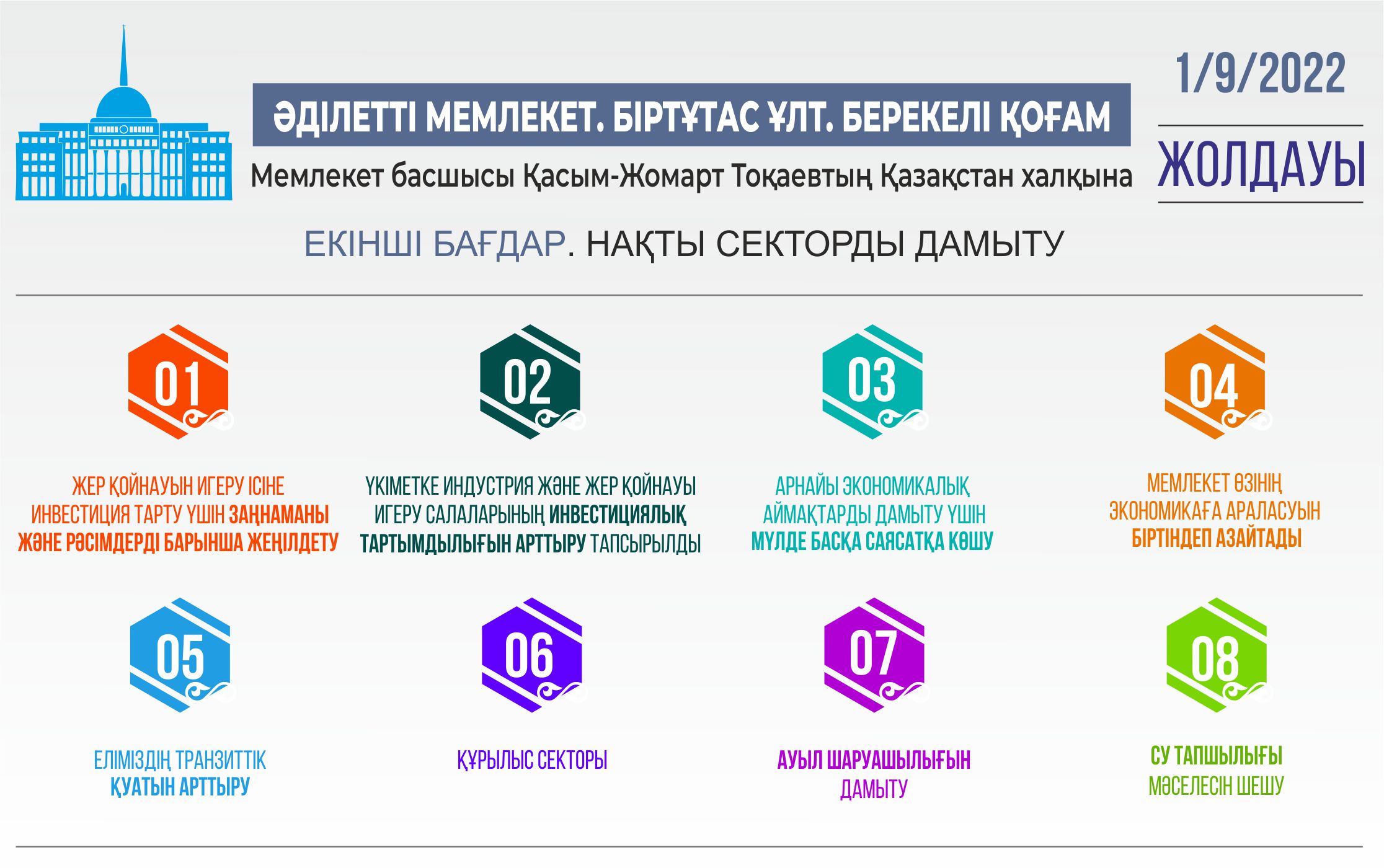 ӘДІЛЕТТІ МЕМЛЕКЕТ. БІРТҰТАС ҰЛТ. БЕРЕКЕЛІ ҚОҒАМ

Мемлекет басшысы Қасым-Жомарт Тоқаевтың Қазақстан халқына

1/9/2022

ЖОЛДАУЫ

ЕКІНШІ БАҒДАР. НАҚТЫ СЕКТОРДЫ ДАМЫТУ

01

ЖЕР ҚОЙНАУЫН ИГЕРУ ІСІНЕ ИНВЕСТИЦИЯ ТАРТУ ҮШІН ЗАҢНАМАНЫ ЖӘНЕ РӘСІМДЕРДІ БАРЫНША ЖЕҢІЛДЕТУ

02

ҮКІМЕТКЕ ИНДУСТРИЯ ЖӘНЕ ЖЕР ҚОЙНАУЫ ИГЕРУ САЛАЛАРЫНЫҢ ИНВЕСТИЦИЯЛЫҚ ТАРТЫМДЫЛЫҒЫН АРТТЫРУ ТАПСЫРЫЛДЫ

03

АРНАЙЫ ЭКОНОМИКАЛЫҚ АЙМАҚТАРДЫ ДАМЫТУ ҮШІН МҮЛДЕ БАСҚА САЯСАТҚА КӨШУ

04

МЕМЛЕКЕТ ӨЗІНІҢ ЭКОНОМИКАҒА АРАЛАСУЫН БІРТІНДЕП АЗАЙТАДЫ

05

ЕЛІМІЗДІҢ ТРАНЗИТТІК ҚУАТЫН АРТТЫРУ

06

ҚҰРЫЛЫС СЕКТОРЫ

07

АУЫЛ ШАРУАШЫЛЫҒЫН ДАМЫТУ

08

СУ ТАПШЫЛЫҒЫ МӘСЕЛЕСІН ШЕШУ